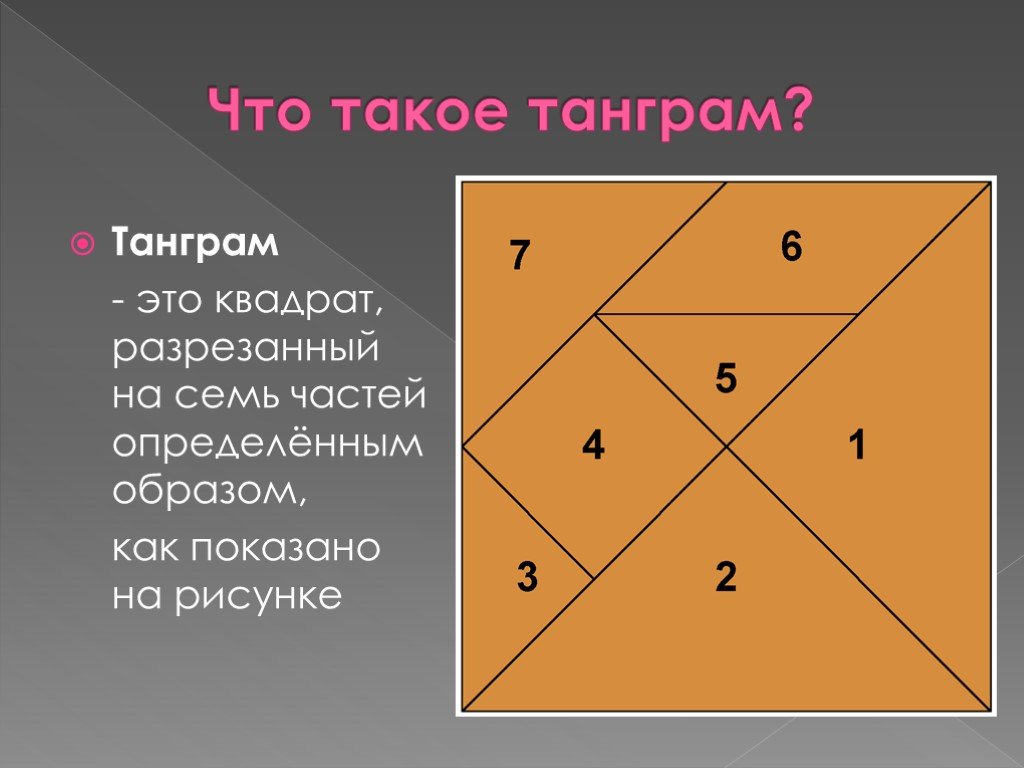 Что такое танграм?

Танграм

- это квадрат, разрезанный на семь частей определённым образом,

как показано на рисунке

7
6
5
4
1
3
2